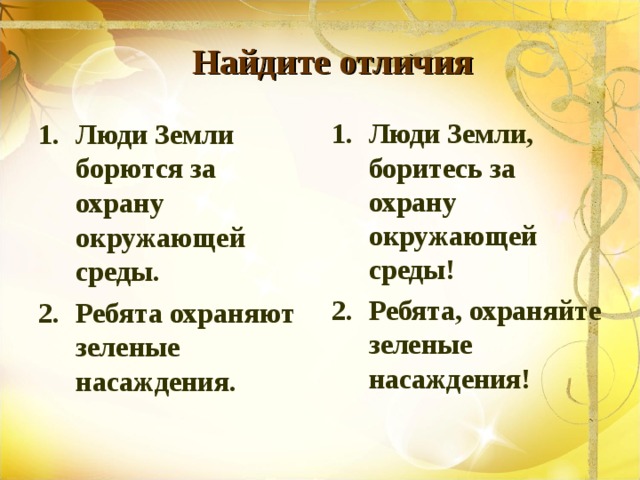 Найдите отличия

1. Люди Земли борются за охрану окружающей среды.
2. Ребята охраняют зеленые насаждения.

1. Люди Земли, боритесь за охрану окружающей среды!
2. Ребята, охраняйте зеленые насаждения!